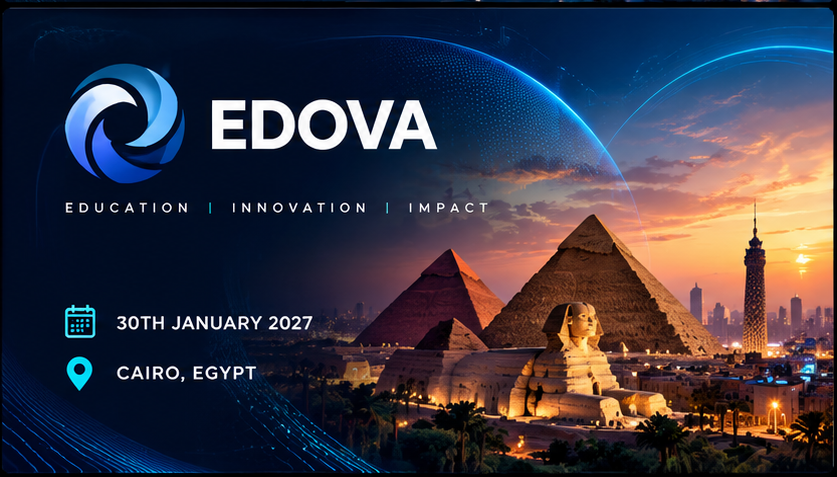 EDOVA

EDUCATION | INNOVATION | IMPACT

30TH JANUARY 2027

CAIRO, EGYPT